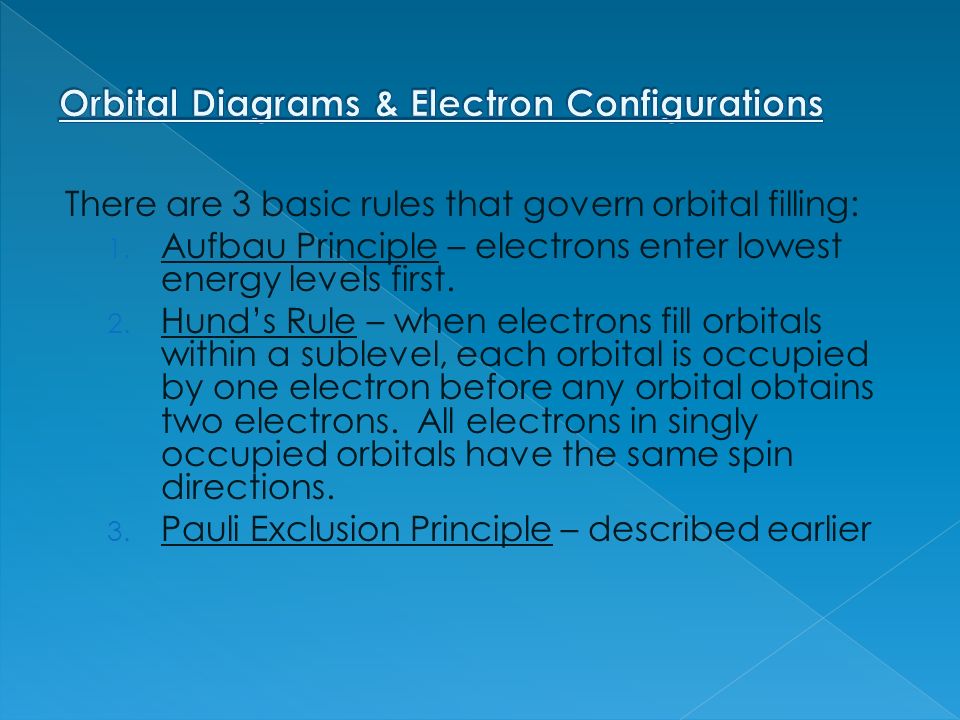 Orbital Diagrams & Electron Configurations

There are 3 basic rules that govern orbital filling:

1. Aufbau Principle – electrons enter lowest energy levels first.
2. Hund's Rule – when electrons fill orbitals within a sublevel, each orbital is occupied by one electron before any orbital obtains two electrons. All electrons in singly occupied orbitals have the same spin directions.
3. Pauli Exclusion Principle – described earlier